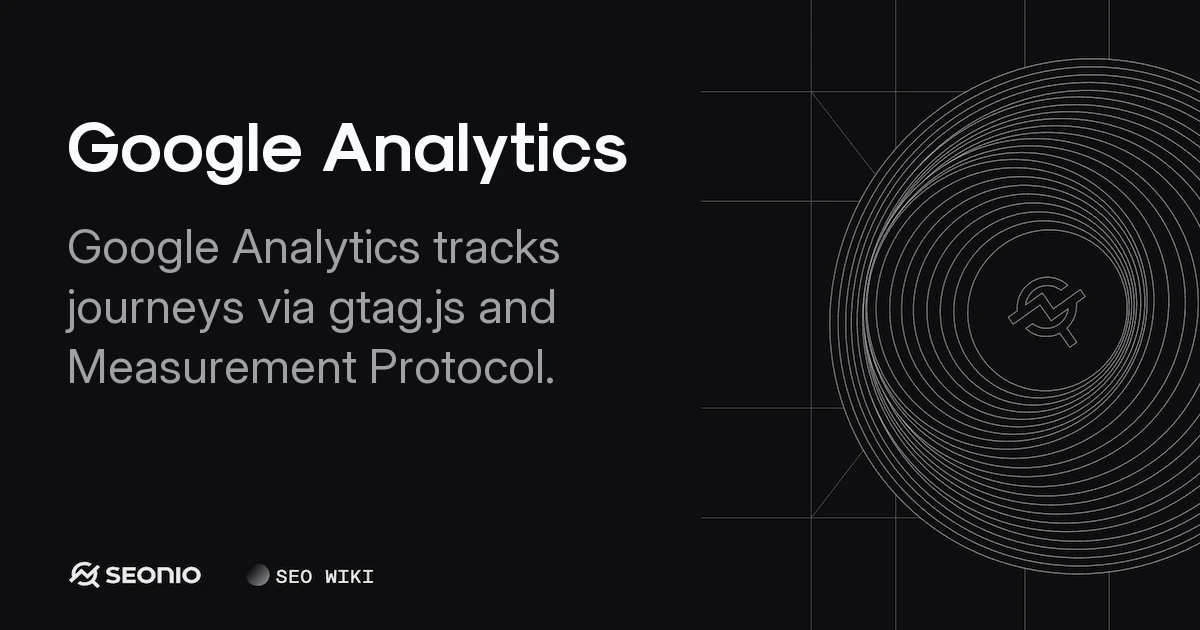 Google Analytics

Google Analytics tracks journeys via gtag.js and Measurement Protocol.

SEONIO

SEO WIKI